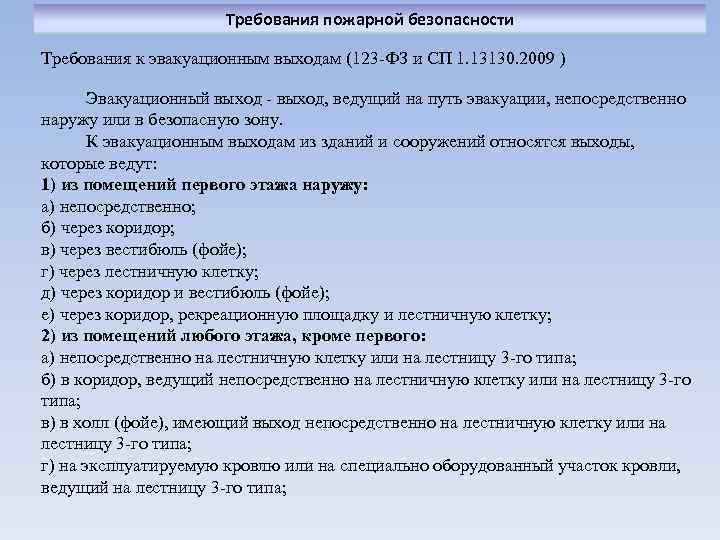 Требования пожарной безопасности

Требования к эвакуационным выходам (123-ФЗ и СП 1.13130.2009 )

Эвакуационный выход - выход, ведущий на путь эвакуации, непосредственно наружу или в безопасную зону.
К эвакуационным выходам из зданий и сооружений относятся выходы, которые ведут:
1) из помещений первого этажа наружу:
а) непосредственно;
б) через коридор;
в) через вестибюль (фойе);
г) через лестничную клетку;
д) через коридор и вестибюль (фойе);
е) через коридор, рекреационную площадку и лестничную клетку;
2) из помещений любого этажа, кроме первого:
а) непосредственно на лестничную клетку или на лестницу 3-го типа;
б) в коридор, ведущий непосредственно на лестничную клетку или на лестницу 3-го типа;
в) в холл (фойе), имеющий выход непосредственно на лестничную клетку или на лестницу 3-го типа;
г) на эксплуатируемую кровлю или на специально оборудованный участок кровли, ведущий на лестницу 3-го типа;